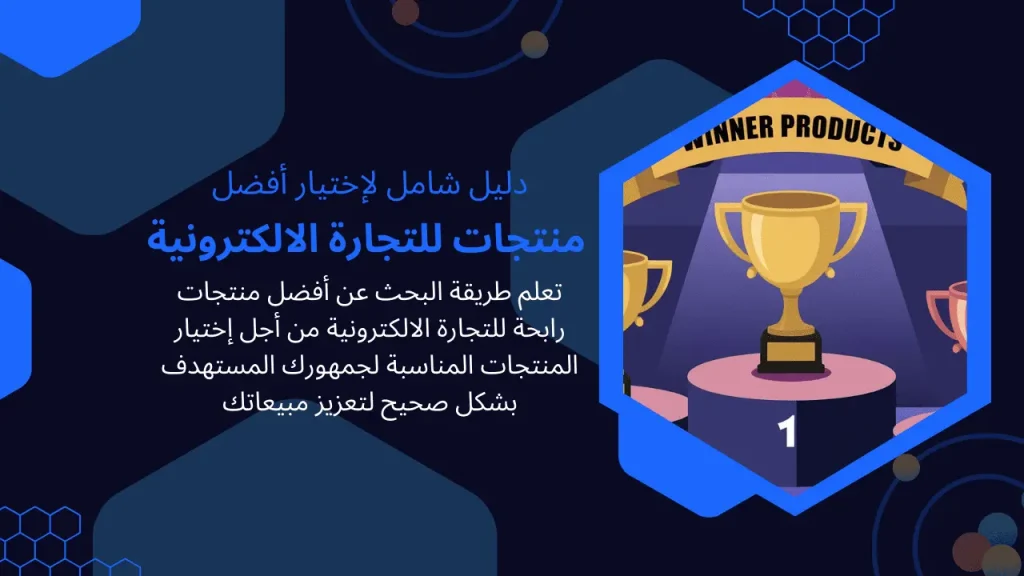 دليل شامل لإختيار أفضل

منتجات للتجارة الالكترونية

تعلم طريقة البحث عن أفضل منتجات رابحة للتجارة الالكترونية من أجل إختيار المنتجات المناسبة لجمهورك المستهدف بشكل صحيح لتعزيز مبيعاتك

WINNER PRODUCTS

1